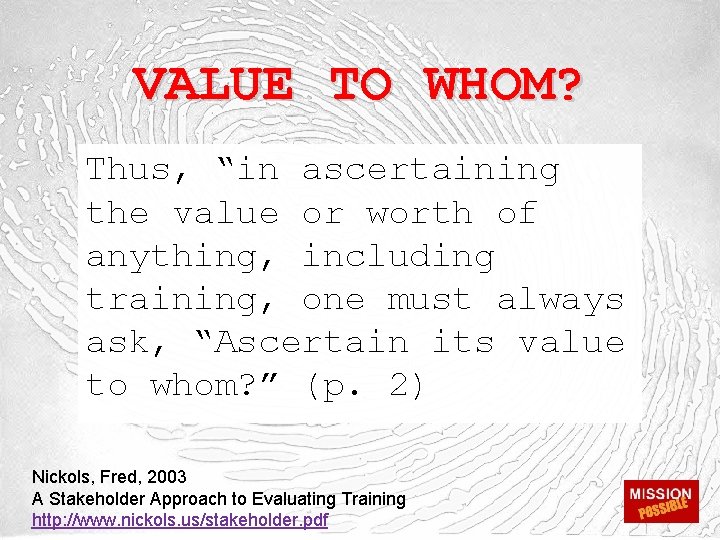 VALUE TO WHOM?

Thus, “in ascertaining the value or worth of anything, including training, one must always ask, “Ascertain its value to whom?” (p. 2)

Nickols, Fred, 2003
A Stakeholder Approach to Evaluating Training
http://www.nickols.us/stakeholder.pdf

MISSION POSSIBLE